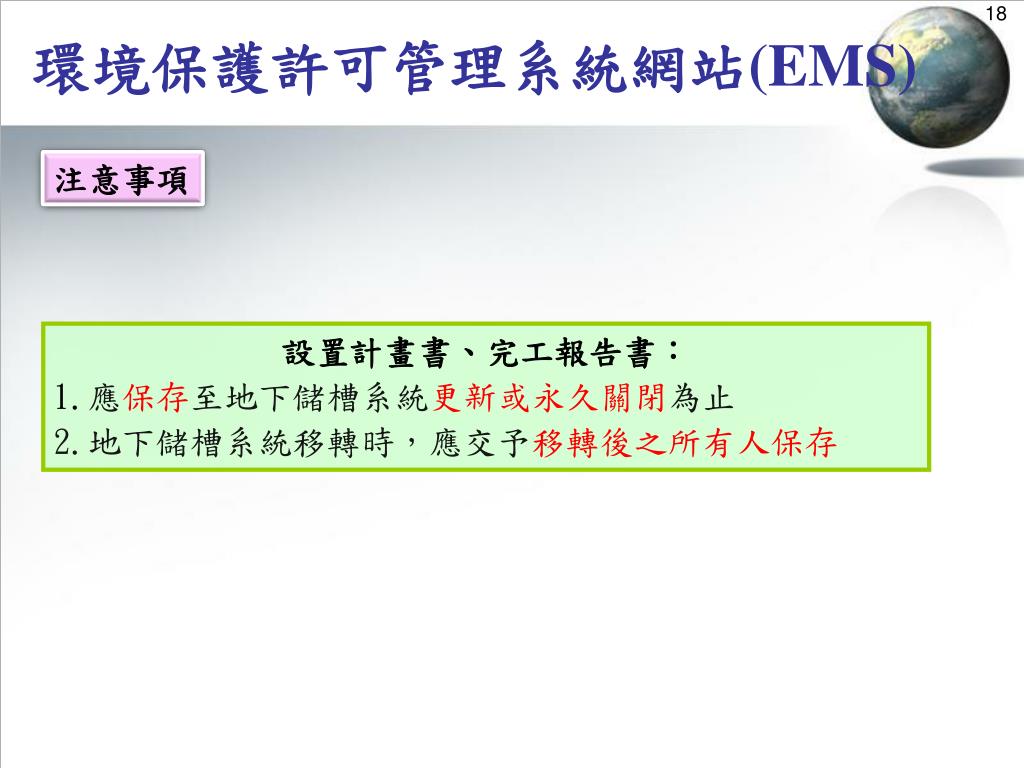 18

環境保護許可管理系統網站(EMS)

注意事項

設置計畫書、完工報告書：
1. 應保存至地下儲槽系統更新或永久關閉為止
2. 地下儲槽系統移轉時，應交予移轉後之所有人保存